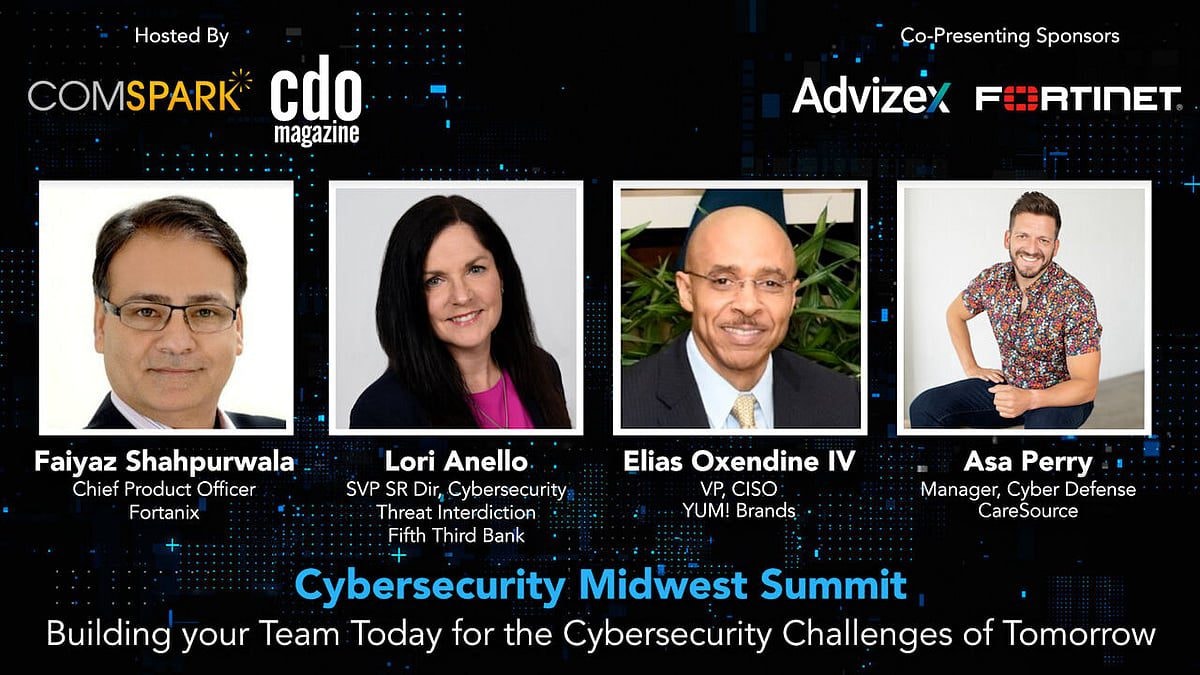 Hosted By

COMSPARK cdo magazine

Co-Presenting Sponsors

Advizex FORTINET

Faiyaz Shahpurwala
Chief Product Officer
Fortanix

Lori Anello
SVP SR Dir, Cybersecurity
Threat Interdiction
Fifth Third Bank

Elias Oxendine IV
VP, CISO
YUM! Brands

Asa Perry
Manager, Cyber Defense
CareSource

Cybersecurity Midwest Summit
Building your Team Today for the Cybersecurity Challenges of Tomorrow